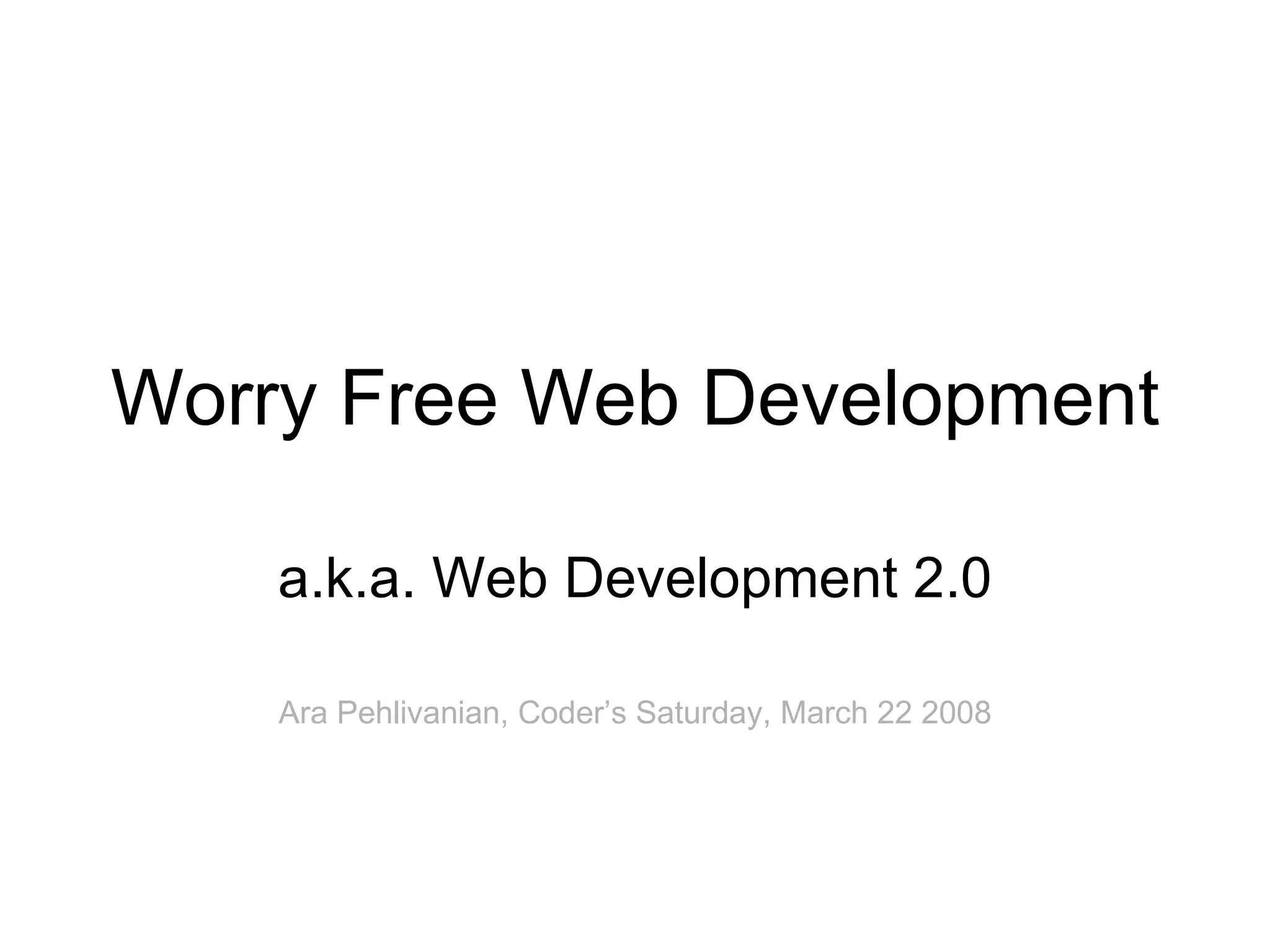 Worry Free Web Development

a.k.a. Web Development 2.0

Ara Pehlivanian, Coder’s Saturday, March 22 2008